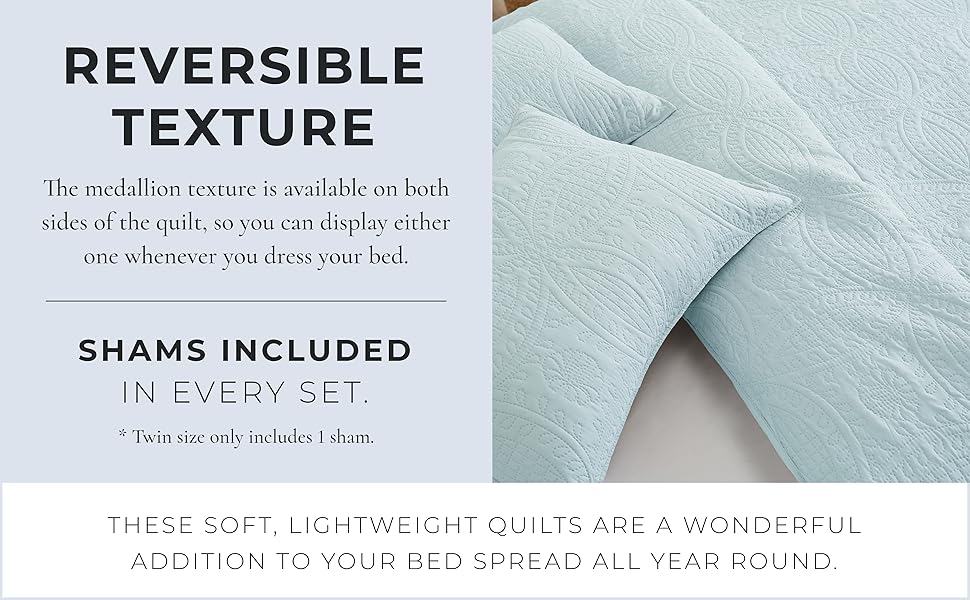 REVERSIBLE TEXTURE

The medallion texture is available on both sides of the quilt, so you can display either one whenever you dress your bed.

SHAMS INCLUDED
IN EVERY SET.

* Twin size only includes 1 sham.

THESE SOFT, LIGHTWEIGHT QUILTS ARE A WONDERFUL ADDITION TO YOUR BED SPREAD ALL YEAR ROUND.